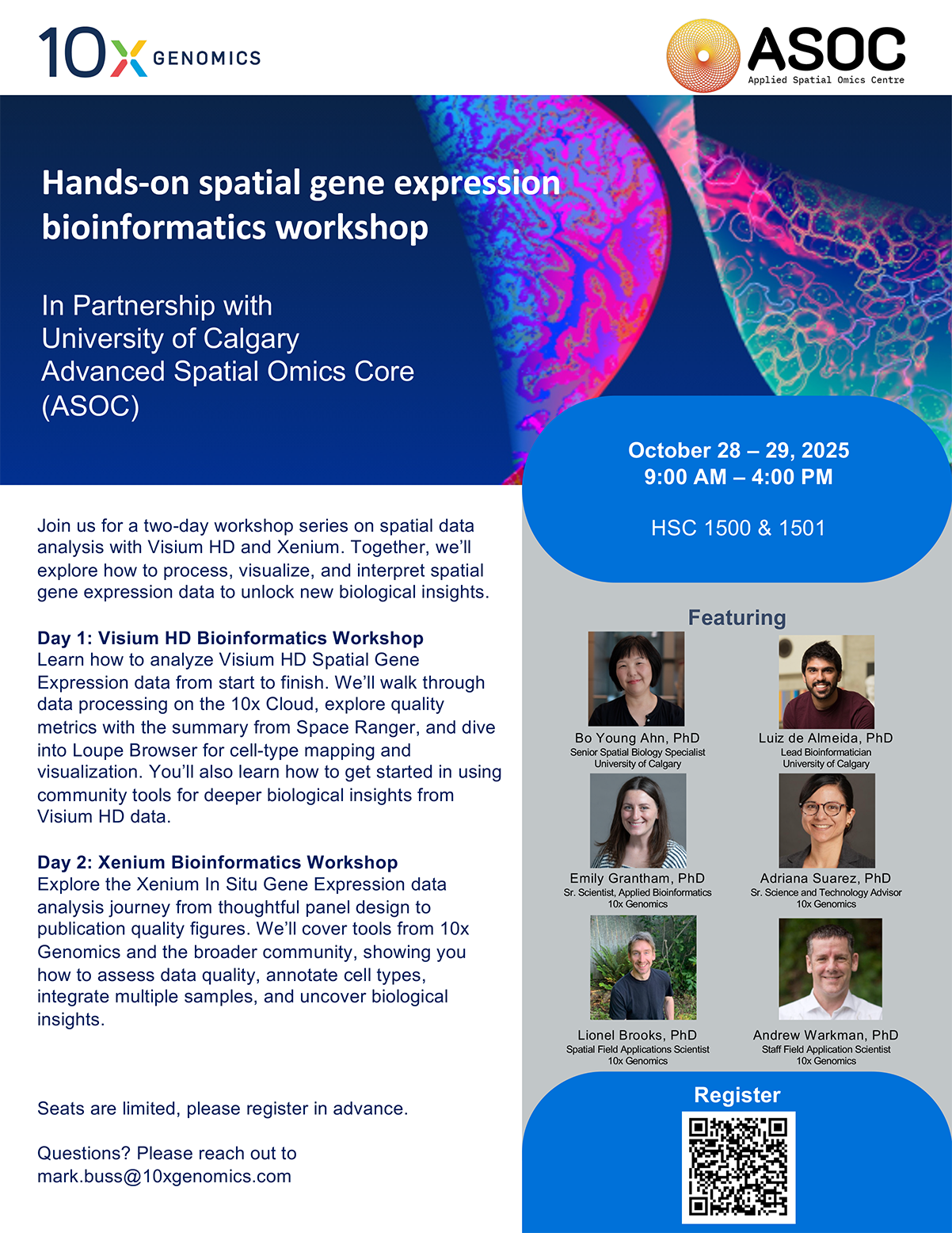 10x GENOMICS

ASOC
Applied Spatial Omics Centre

Hands-on spatial gene expression bioinformatics workshop

In Partnership with
University of Calgary
Advanced Spatial Omics Core
(ASOC)

October 28 – 29, 2025
9:00 AM – 4:00 PM

HSC 1500 & 1501

Join us for a two-day workshop series on spatial data analysis with Visium HD and Xenium. Together, we'll explore how to process, visualize, and interpret spatial gene expression data to unlock new biological insights.

Day 1: Visium HD Bioinformatics Workshop
Learn how to analyze Visium HD Spatial Gene Expression data from start to finish. We'll walk through data processing on the 10x Cloud, explore quality metrics with the summary from Space Ranger, and dive into Loupe Browser for cell-type mapping and visualization. You'll also learn how to get started in using community tools for deeper biological insights from Visium HD data.

Day 2: Xenium Bioinformatics Workshop
Explore the Xenium In Situ Gene Expression data analysis journey from thoughtful panel design to publication quality figures. We'll cover tools from 10x Genomics and the broader community, showing you how to assess data quality, annotate cell types, integrate multiple samples, and uncover biological insights.

Seats are limited, please register in advance.

Questions? Please reach out to
mark.buss@10xgenomics.com

Featuring

Bo Young Ahn, PhD
Senior Spatial Biology Specialist
University of Calgary

Luiz de Almeida, PhD
Lead Bioinformatician
University of Calgary

Emily Grantham, PhD
Sr. Scientist, Applied Bioinformatics
10x Genomics

Adriana Suarez, PhD
Sr. Science and Technology Advisor
10x Genomics

Lionel Brooks, PhD
Spatial Field Applications Scientist
10x Genomics

Andrew Warkman, PhD
Staff Field Application Scientist
10x Genomics

Register